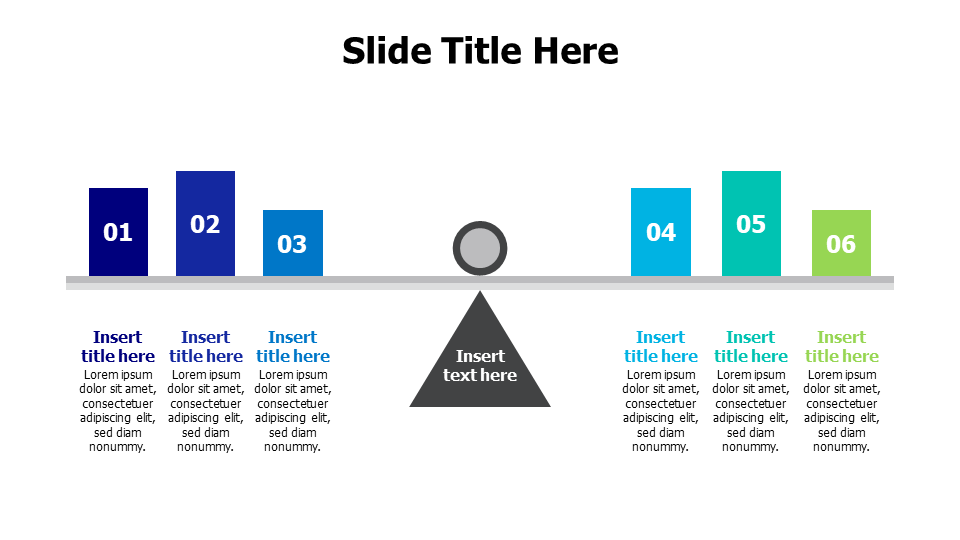 Slide Title Here

01

02

03

04

05

06

Insert title here
Lorem ipsum dolor sit amet, consectetuer adipiscing elit, sed diam nonummy.

Insert title here
Lorem ipsum dolor sit amet, consectetuer adipiscing elit, sed diam nonummy.

Insert title here
Lorem ipsum dolor sit amet, consectetuer adipiscing elit, sed diam nonummy.

Insert text here

Insert title here
Lorem ipsum dolor sit amet, consectetuer adipiscing elit, sed diam nonummy.

Insert title here
Lorem ipsum dolor sit amet, consectetuer adipiscing elit, sed diam nonummy.

Insert title here
Lorem ipsum dolor sit amet, consectetuer adipiscing elit, sed diam nonummy.